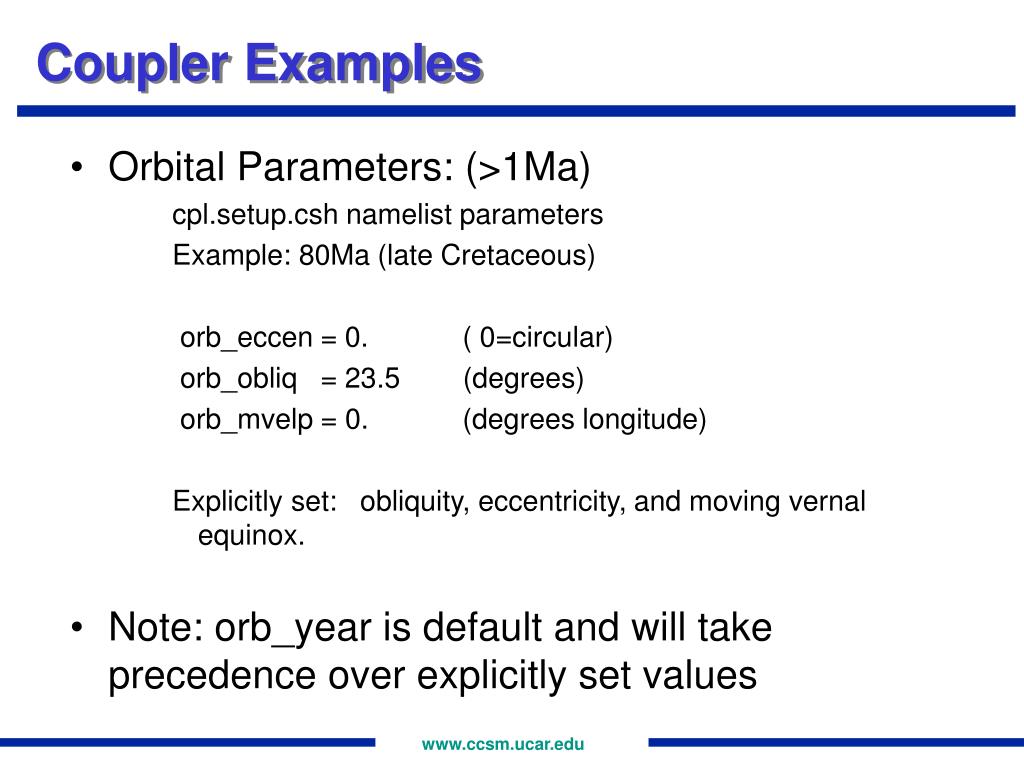 Coupler Examples

• Orbital Parameters: (>1Ma)

cpl.setup.csh namelist parameters

Example: 80Ma (late Cretaceous)

orb_eccen = 0. ( 0=circular)

orb_obliq = 23.5 (degrees)

orb_mvelp = 0. (degrees longitude)

Explicitly set: obliquity, eccentricity, and moving vernal equinox.

• Note: orb_year is default and will take precedence over explicitly set values

www.ccsm.ucar.edu